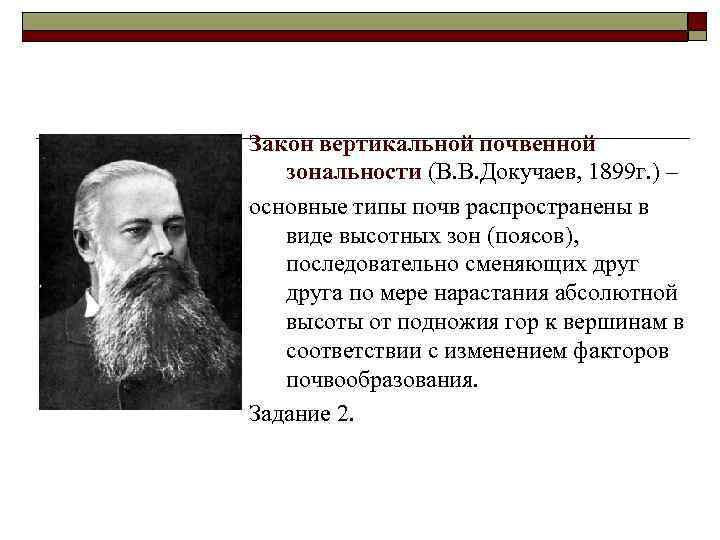 Закон вертикальной почвенной зональности (В.В.Докучаев, 1899г.) – основные типы почв распространены в виде высотных зон (поясов), последовательно сменяющих друг друга по мере нарастания абсолютной высоты от подножия гор к вершинам в соответствии с изменением факторов почвообразования.

Задание 2.